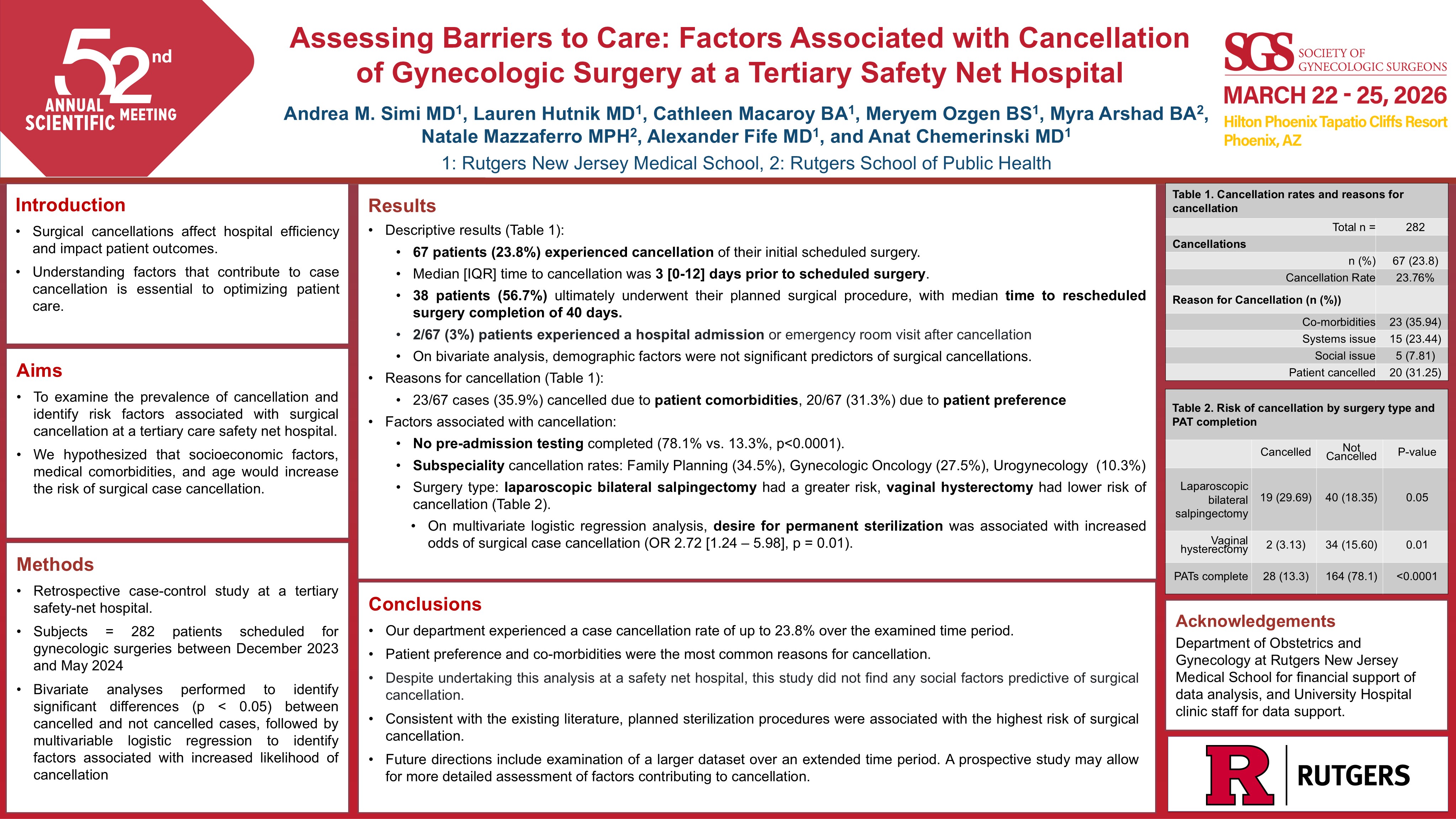 52nd ANNUAL SCIENTIFIC MEETING

Assessing Barriers to Care: Factors Associated with Cancellation of Gynecologic Surgery at a Tertiary Safety Net Hospital

Andrea M. Simi MD$^1$, Lauren Hutnik MD$^1$, Cathleen Macaroy BA$^1$, Meryem Ozgen BS$^1$, Myra Arshad BA$^2$, Natale Mazzaferro MPH$^2$, Alexander Fife MD$^1$, and Anat Chemerinski MD$^1$

1: Rutgers New Jersey Medical School, 2: Rutgers School of Public Health

SGS SOCIETY OF GYNECOLOGIC SURGEONS
MARCH 22 - 25, 2026
Hilton Phoenix Tapatio Cliffs Resort
Phoenix, AZ

Introduction
• Surgical cancellations affect hospital efficiency and impact patient outcomes.
• Understanding factors that contribute to case cancellation is essential to optimizing patient care.

Aims
• To examine the prevalence of cancellation and identify risk factors associated with surgical cancellation at a tertiary care safety net hospital.
• We hypothesized that socioeconomic factors, medical comorbidities, and age would increase the risk of surgical case cancellation.

Methods
• Retrospective case-control study at a tertiary safety-net hospital.
• Subjects = 282 patients scheduled for gynecologic surgeries between December 2023 and May 2024
• Bivariate analyses performed to identify significant differences (p < 0.05) between cancelled and not cancelled cases, followed by multivariable logistic regression to identify factors associated with increased likelihood of cancellation

Results
• Descriptive results (Table 1):
• 67 patients (23.8%) experienced cancellation of their initial scheduled surgery.
• Median [IQR] time to cancellation was 3 [0-12] days prior to scheduled surgery.
• 38 patients (56.7%) ultimately underwent their planned surgical procedure, with median time to rescheduled surgery completion of 40 days.
• 2/67 (3%) patients experienced a hospital admission or emergency room visit after cancellation
• On bivariate analysis, demographic factors were not significant predictors of surgical cancellations.
• Reasons for cancellation (Table 1):
• 23/67 cases (35.9%) cancelled due to patient comorbidities, 20/67 (31.3%) due to patient preference
• Factors associated with cancellation:
• No pre-admission testing completed (78.1% vs. 13.3%, p<0.0001).
• Subspeciality cancellation rates: Family Planning (34.5%), Gynecologic Oncology (27.5%), Urogynecology (10.3%)
• Surgery type: laparoscopic bilateral salpingectomy had a greater risk, vaginal hysterectomy had lower risk of cancellation (Table 2).
• On multivariate logistic regression analysis, desire for permanent sterilization was associated with increased odds of surgical case cancellation (OR 2.72 [1.24 – 5.98], p = 0.01).

Conclusions
• Our department experienced a case cancellation rate of up to 23.8% over the examined time period.
• Patient preference and co-morbidities were the most common reasons for cancellation.
• Despite undertaking this analysis at a safety net hospital, this study did not find any social factors predictive of surgical cancellation.
• Consistent with the existing literature, planned sterilization procedures were associated with the highest risk of surgical cancellation.
• Future directions include examination of a larger dataset over an extended time period. A prospective study may allow for more detailed assessment of factors contributing to cancellation.

Table 1. Cancellation rates and reasons for cancellation

| | |
|---|---|
| Total n = | 282 |
| Cancellations | |
| n (%) | 67 (23.8) |
| Cancellation Rate | 23.76% |
| Reason for Cancellation (n (%)) | |
| Co-morbidities | 23 (35.94) |
| Systems issue | 15 (23.44) |
| Social issue | 5 (7.81) |
| Patient cancelled | 20 (31.25) |

Table 2. Risk of cancellation by surgery type and PAT completion

| | Cancelled | Not Cancelled | P-value |
|---|---|---|---|
| Laparoscopic bilateral salpingectomy | 19 (29.69) | 40 (18.35) | 0.05 |
| Vaginal hysterectomy | 2 (3.13) | 34 (15.60) | 0.01 |
| PATs complete | 28 (13.3) | 164 (78.1) | <0.0001 |

Acknowledgements
Department of Obstetrics and Gynecology at Rutgers New Jersey Medical School for financial support of data analysis, and University Hospital clinic staff for data support.

R RUTGERS